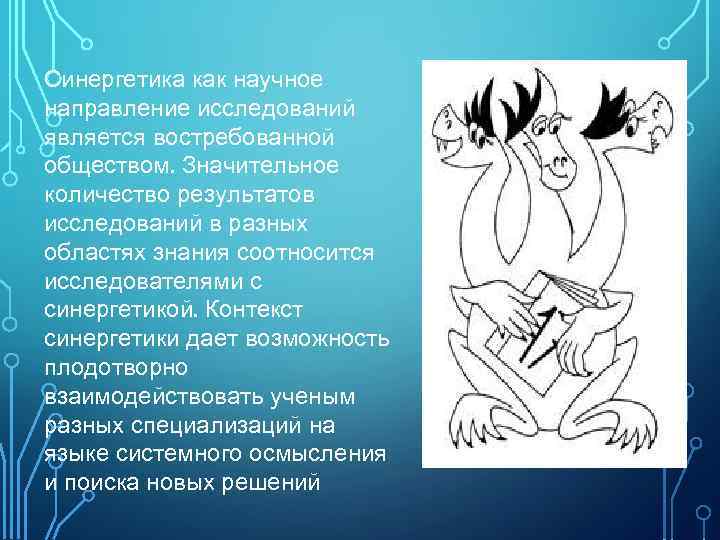 Синергетика как научное направление исследований является востребованной обществом. Значительное количество результатов исследований в разных областях знания соотносится исследователями с синергетикой. Контекст синергетики дает возможность плодотворно взаимодействовать ученым разных специализаций на языке системного осмысления и поиска новых решений